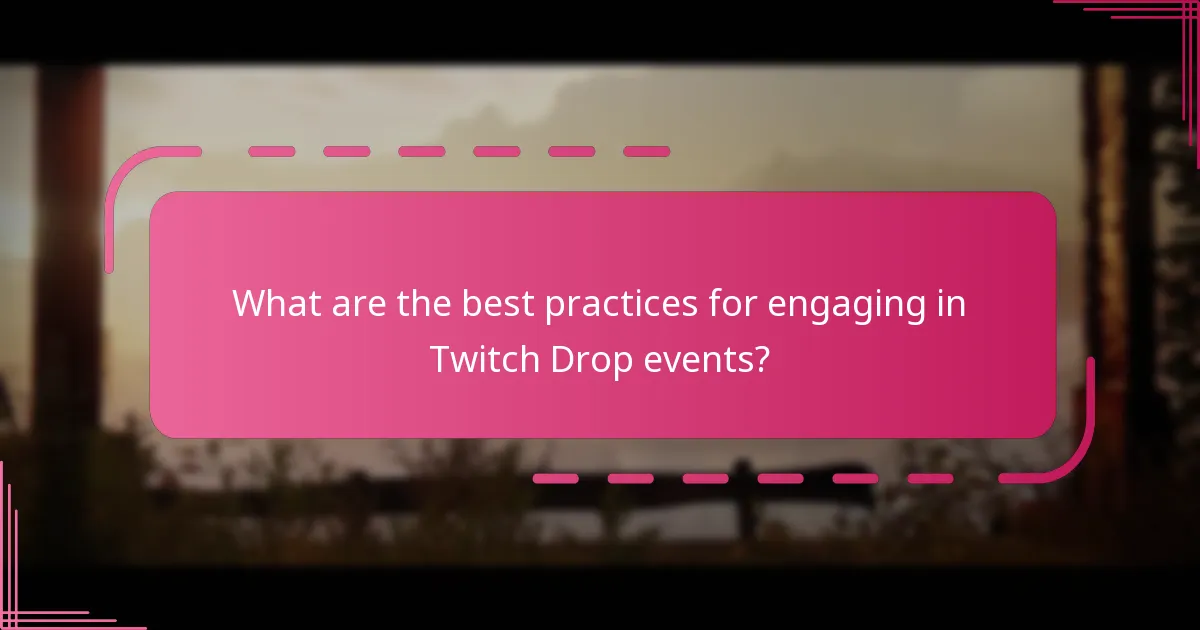 What are the best practices for engaging in Twitch Drop events?